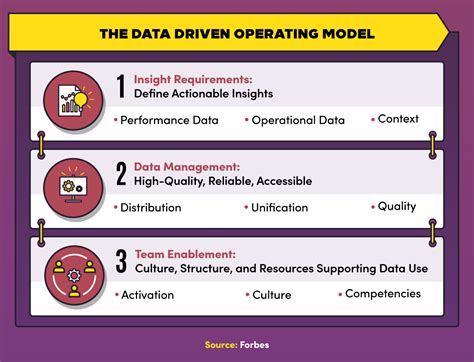 THE DATA DRIVEN OPERATING MODEL

1 Insight Requirements:
Define Actionable Insights

• Performance Data • Operational Data • Context

2 Data Management:
High-Quality, Reliable, Accessible

• Distribution • Unification • Quality

3 Team Enablement:
Culture, Structure, and Resources Supporting Data Use

• Activation • Culture • Competencies

Source: Forbes